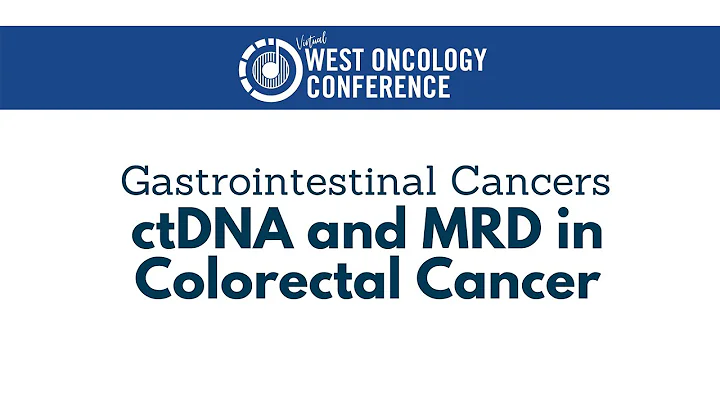 Virtual
WEST ONCOLOGY
CONFERENCE

Gastrointestinal Cancers
ctDNA and MRD in Colorectal Cancer